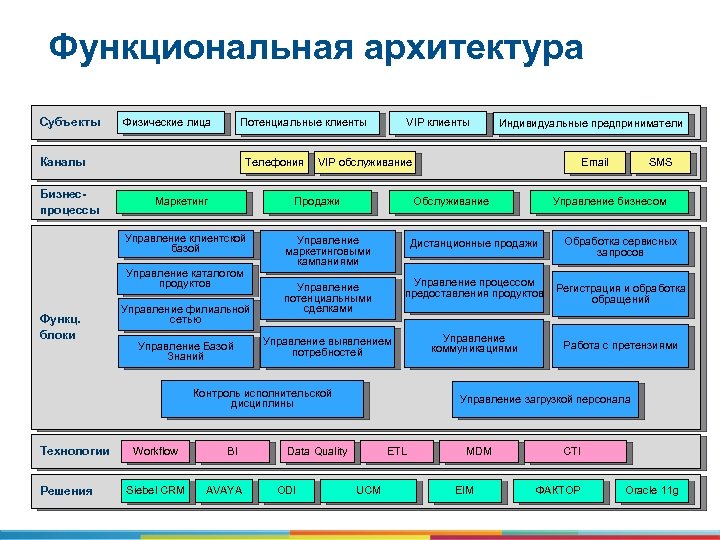 Функциональная архитектура

Субъекты
Физические лица
Потенциальные клиенты
VIP клиенты
Индивидуальные предприниматели

Каналы
Телефония
VIP обслуживание
Email
SMS

Бизнес-процессы
Маркетинг
Продажи
Обслуживание
Управление бизнесом

Функц. блоки
Управление клиентской базой
Управление каталогом продуктов
Управление филиальной сетью
Управление Базой Знаний
Управление маркетинговыми кампаниями
Управление потенциальными сделками
Управление выявлением потребностей
Дистанционные продажи
Управление процессом предоставления продуктов
Управление коммуникациями
Обработка сервисных запросов
Регистрация и обработка обращений
Работа с претензиями
Контроль исполнительской дисциплины
Управление загрузкой персонала

Технологии
Workflow
BI
Data Quality
ETL
MDM
CTI

Решения
Siebel CRM
AVAYA
ODI
UCM
EIM
ФАКТОР
Oracle 11g